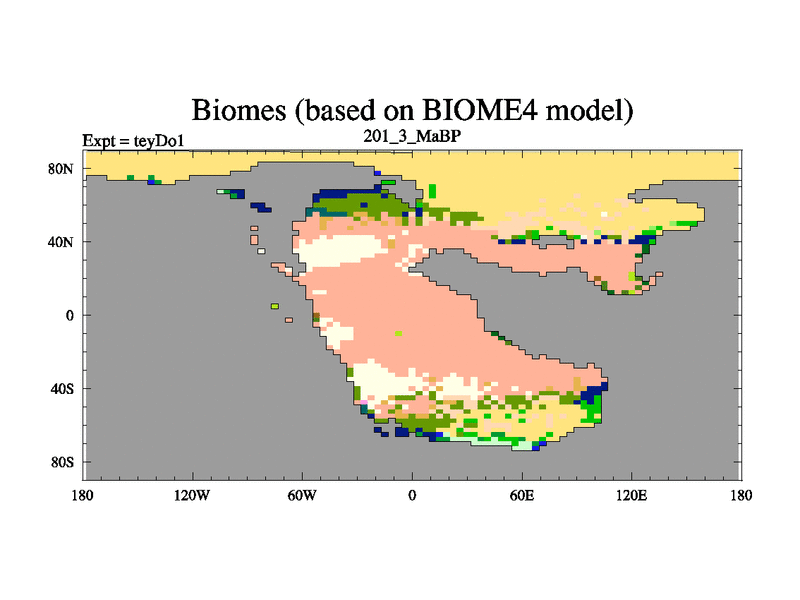 Biomes (based on BIOME4 model)

Expt = teyDo1

201_3_MaBP

80N

40N

0

40S

80S

180

120W

60W

0

60E

120E

180